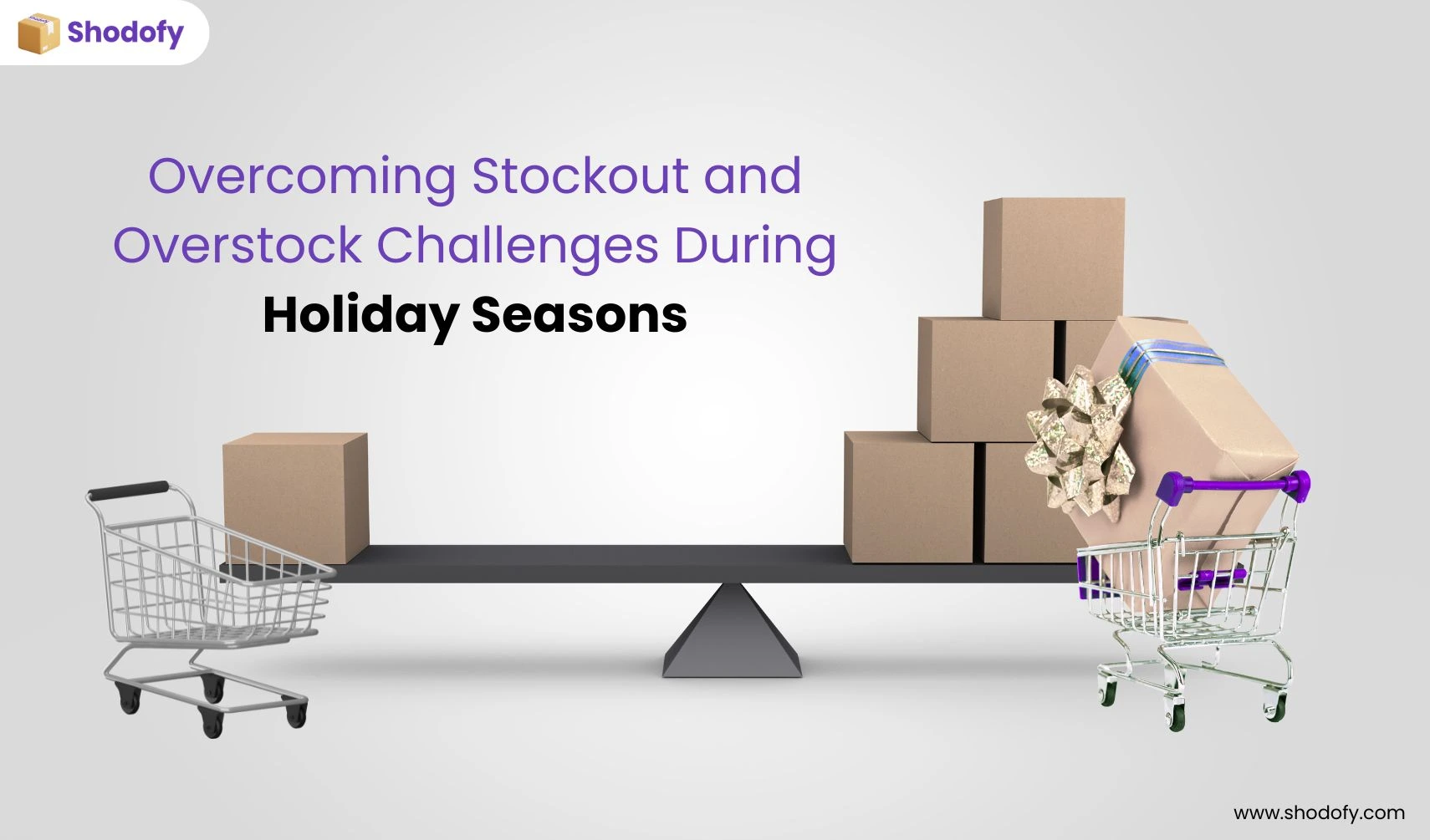 Shodofy

Overcoming Stockout and Overstock Challenges During Holiday Seasons

www.shodofy.com